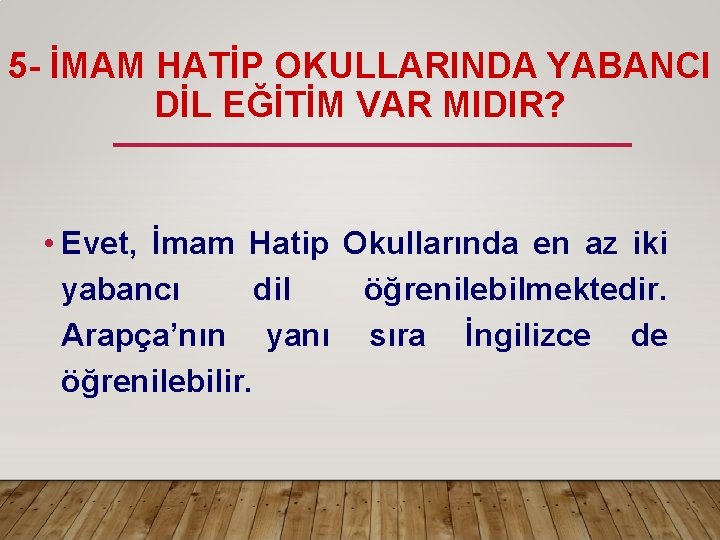 5- İMAM HATİP OKULLARINDA YABANCI DİL EĞİTİM VAR MIDIR?

• Evet, İmam Hatip Okullarında en az iki yabancı dil öğrenilebilmektedir. Arapça'nın yanı sıra İngilizce de öğrenilebilir.